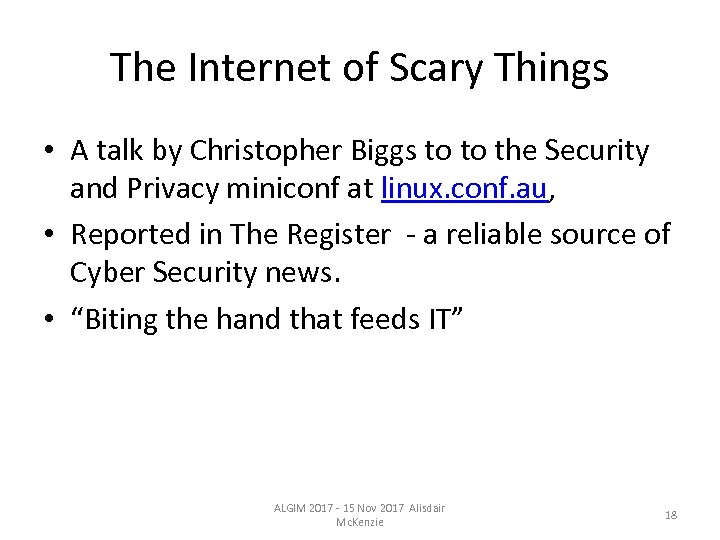 The Internet of Scary Things

• A talk by Christopher Biggs to to the Security and Privacy miniconf at linux.conf.au,

• Reported in The Register - a reliable source of Cyber Security news.

• “Biting the hand that feeds IT”

ALGIM 2017 - 15 Nov 2017 Alisdair McKenzie

18